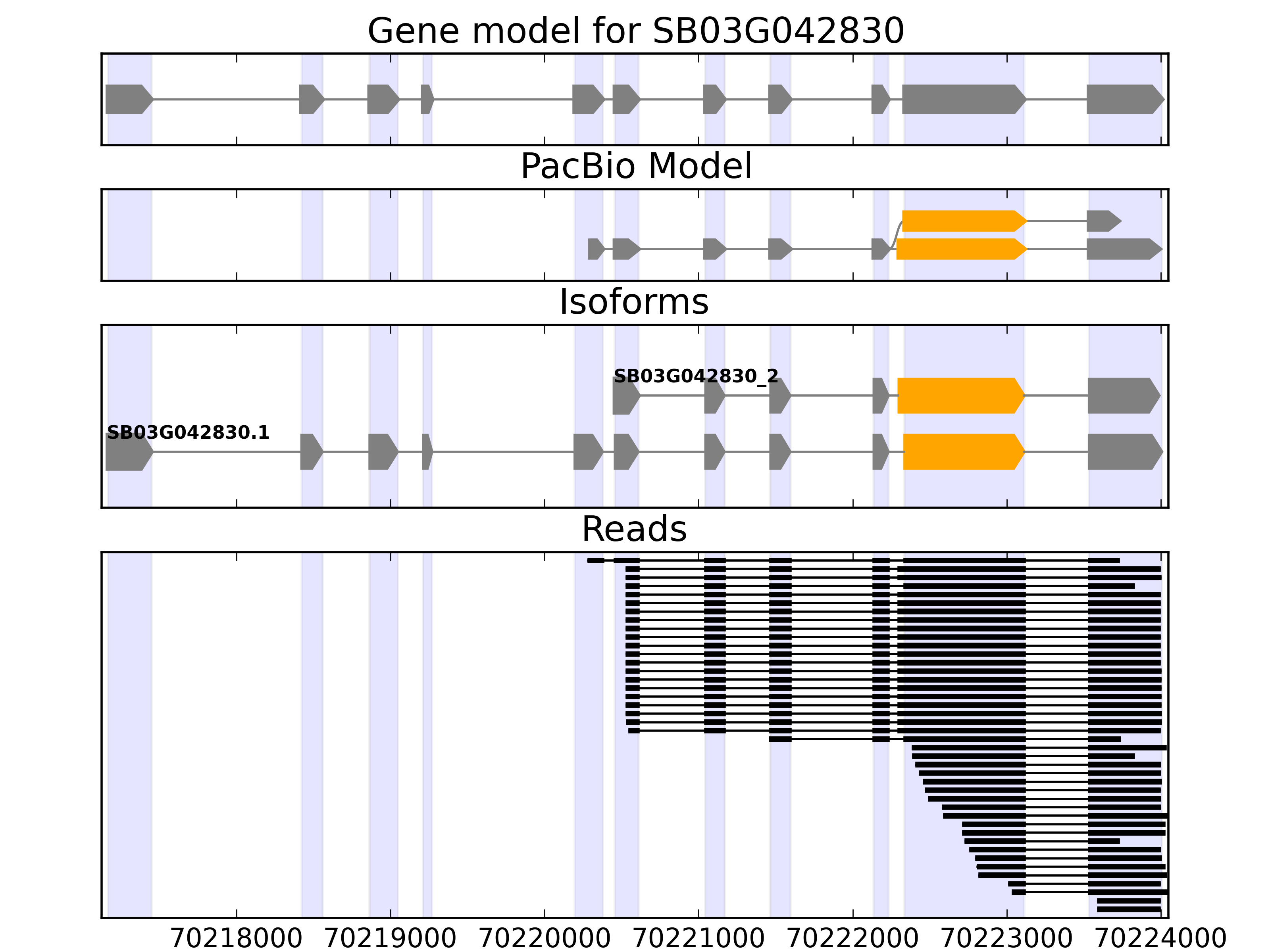 Gene model for SB03G042830

PacBio Model

Isoforms

SB03G042830_2

SB03G042830.1

Reads

70218000 70219000 70220000 70221000 70222000 70223000 70224000